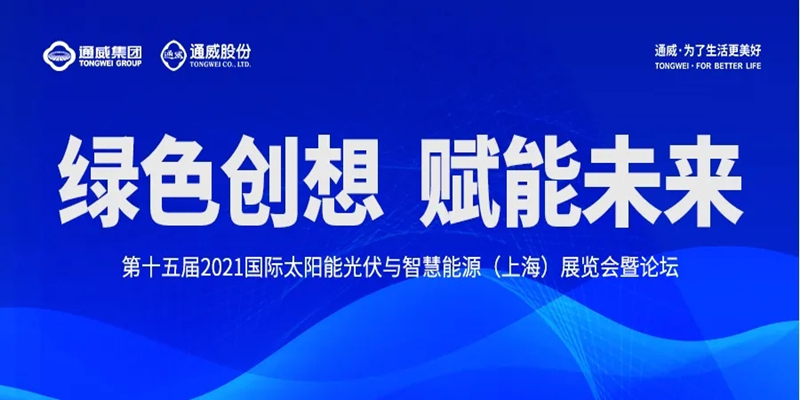 通威集团
TONGWEI GROUP

通威
通威股份
TONGWEI CO., LTD.

通威·为了生活更美好
TONGWEI · FOR BETTER LIFE

绿色创想 赋能未来

第十五届2021国际太阳能光伏与智慧能源（上海）展览会暨论坛